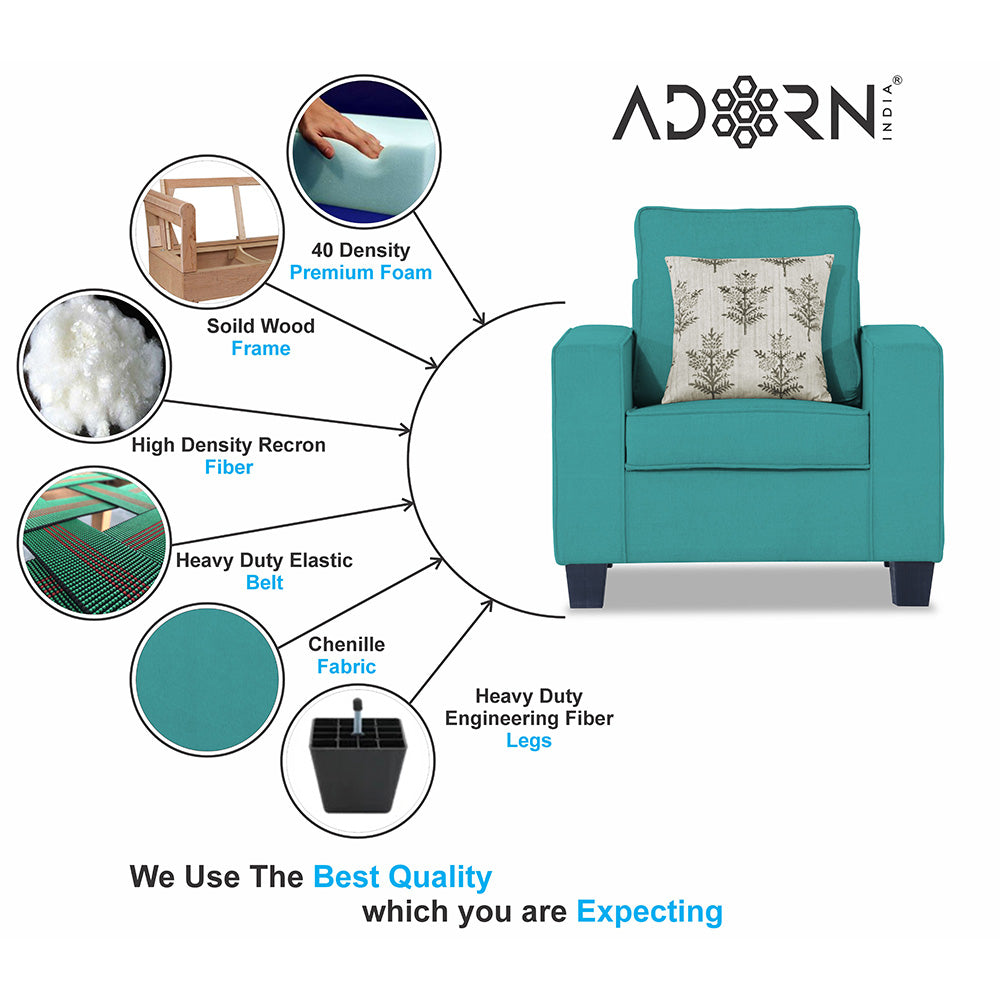 ADORN® INDIA

40 Density
Premium Foam

Soild Wood
Frame

High Density Recron
Fiber

Heavy Duty Elastic
Belt

Chenille
Fabric

Heavy Duty
Engineering Fiber
Legs

We Use The Best Quality
which you are Expecting